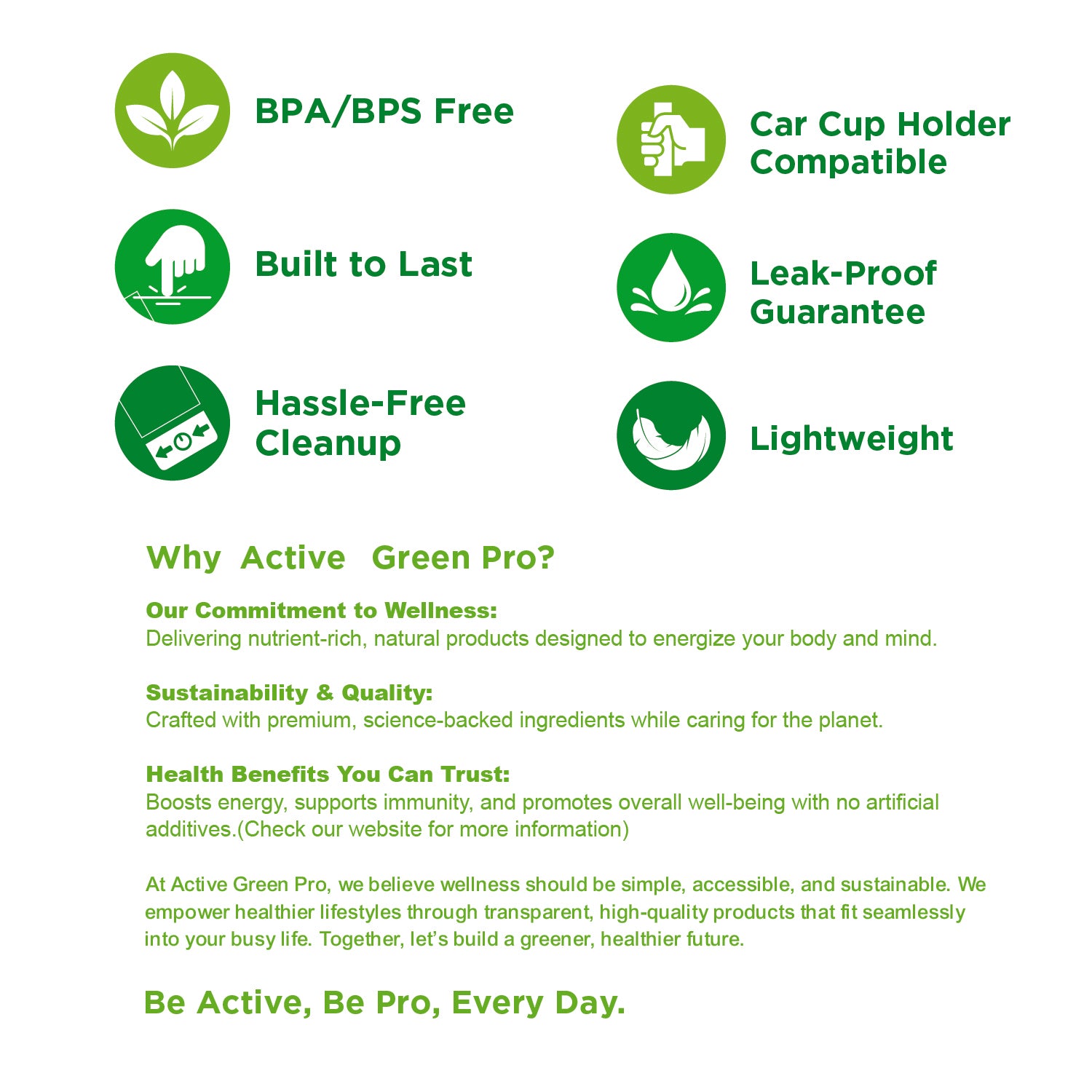 BPA/BPS Free

Built to Last

Hassle-Free Cleanup

Car Cup Holder Compatible

Leak-Proof Guarantee

Lightweight

Why Active Green Pro?

Our Commitment to Wellness:
Delivering nutrient-rich, natural products designed to energize your body and mind.

Sustainability & Quality:
Crafted with premium, science-backed ingredients while caring for the planet.

Health Benefits You Can Trust:
Boosts energy, supports immunity, and promotes overall well-being with no artificial additives.(Check our website for more information)

At Active Green Pro, we believe wellness should be simple, accessible, and sustainable. We empower healthier lifestyles through transparent, high-quality products that fit seamlessly into your busy life. Together, let's build a greener, healthier future.

Be Active, Be Pro, Every Day.